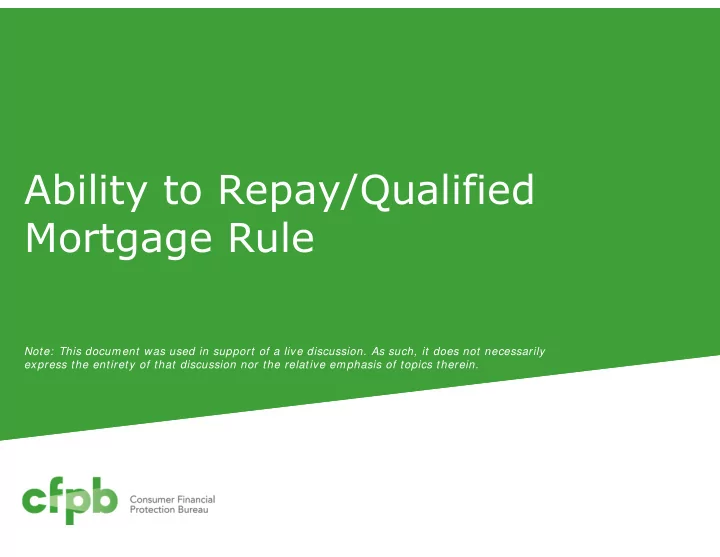 Ability to Repay/Qualified Mortgage Rule

Note: This document was used in support of a live discussion. As such, it does not necessarily express the entirety of that discussion nor the relative emphasis of topics therein.

cfpb Consumer Financial Protection Bureau